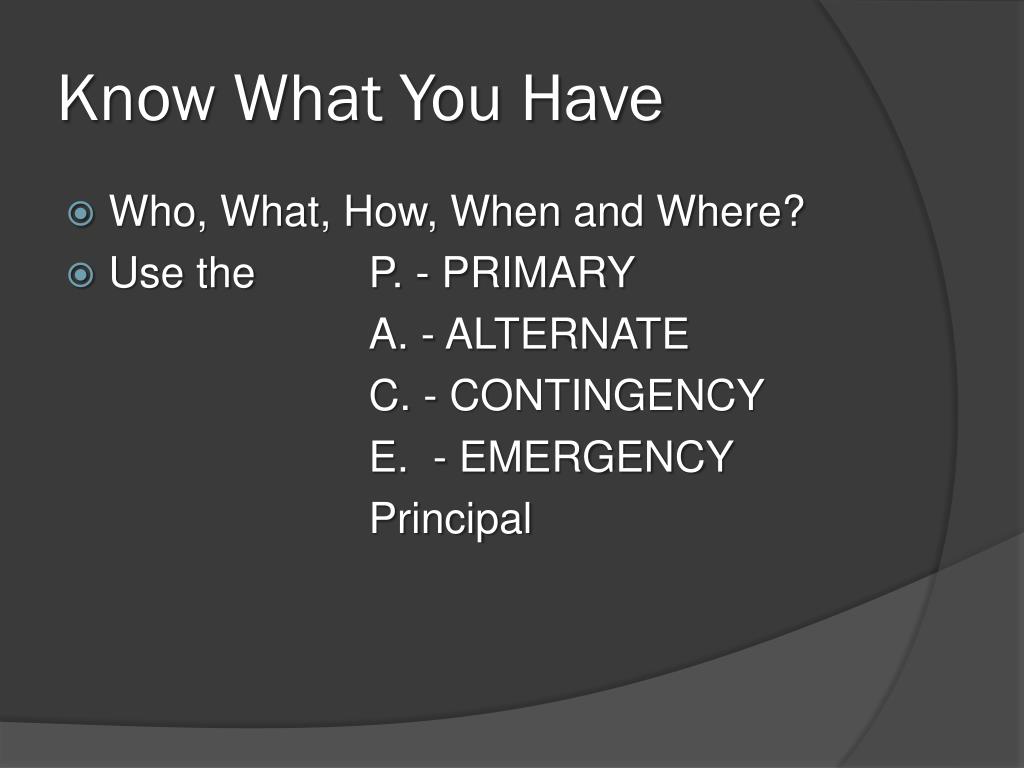 Know What You Have

Who, What, How, When and Where?

Use the P. - PRIMARY
A. - ALTERNATE
C. - CONTINGENCY
E. - EMERGENCY
Principal